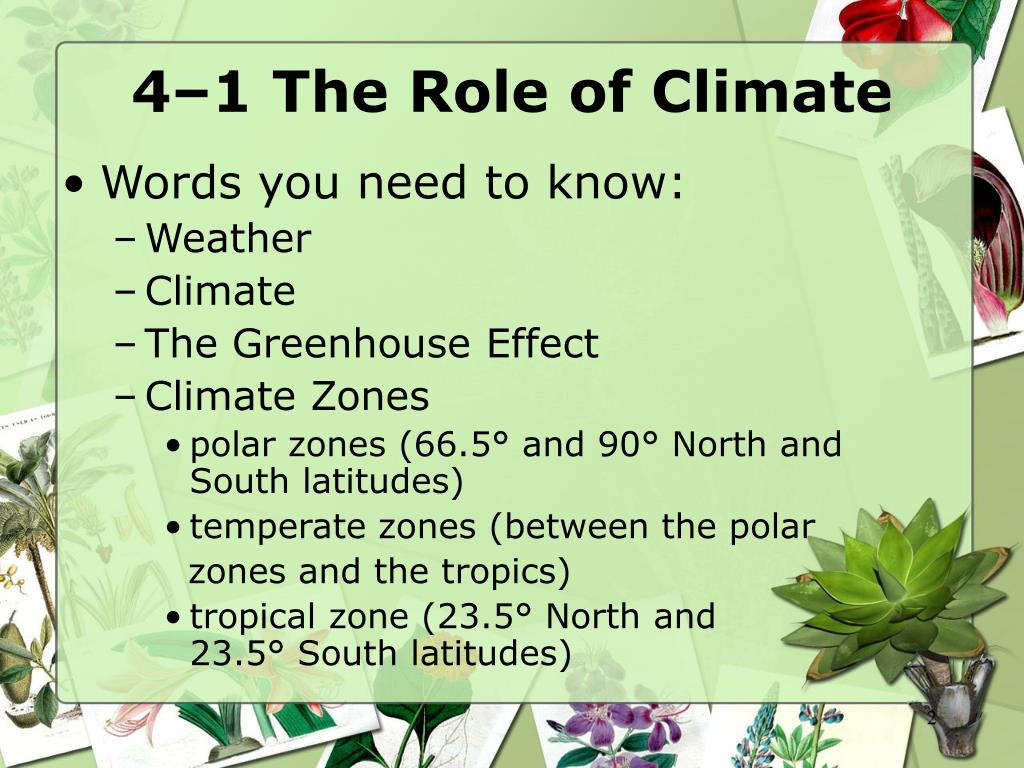 4–1 The Role of Climate

• Words you need to know:
– Weather
– Climate
– The Greenhouse Effect
– Climate Zones
• polar zones (66.5° and 90° North and South latitudes)
• temperate zones (between the polar zones and the tropics)
• tropical zone (23.5° North and 23.5° South latitudes)

2